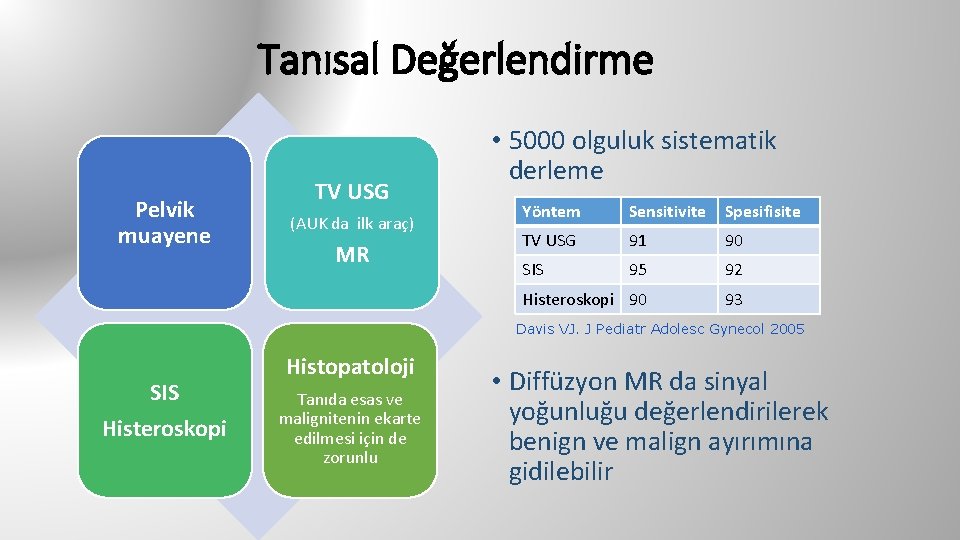 Tanısal Değerlendirme

Pelvik muayene

TV USG

(AUK da ilk araç)

MR

SIS

Histeroskopi

Histopatoloji

Tanıda esas ve malignitenin ekarte edilmesi için de zorunlu

• 5000 olguluk sistematik derleme

| Yöntem | Sensitivite | Spesifisite |
|---|---|---|
| TV USG | 91 | 90 |
| SIS | 95 | 92 |
| Histeroskopi | 90 | 93 |

Davis VJ. J Pediatr Adolesc Gynecol 2005

• Diffüzyon MR da sinyal yoğunluğu değerlendirilerek benign ve malign ayırımına gidilebilir